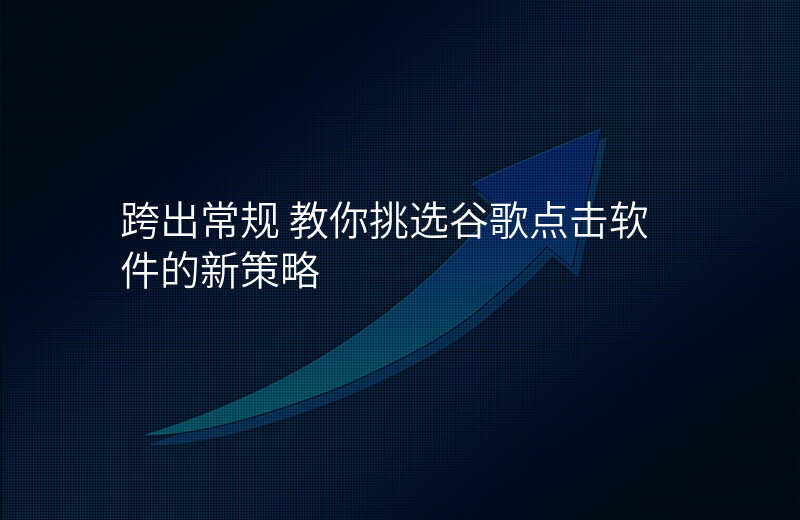 跨出常规 教你挑选谷歌点击软件的新策略